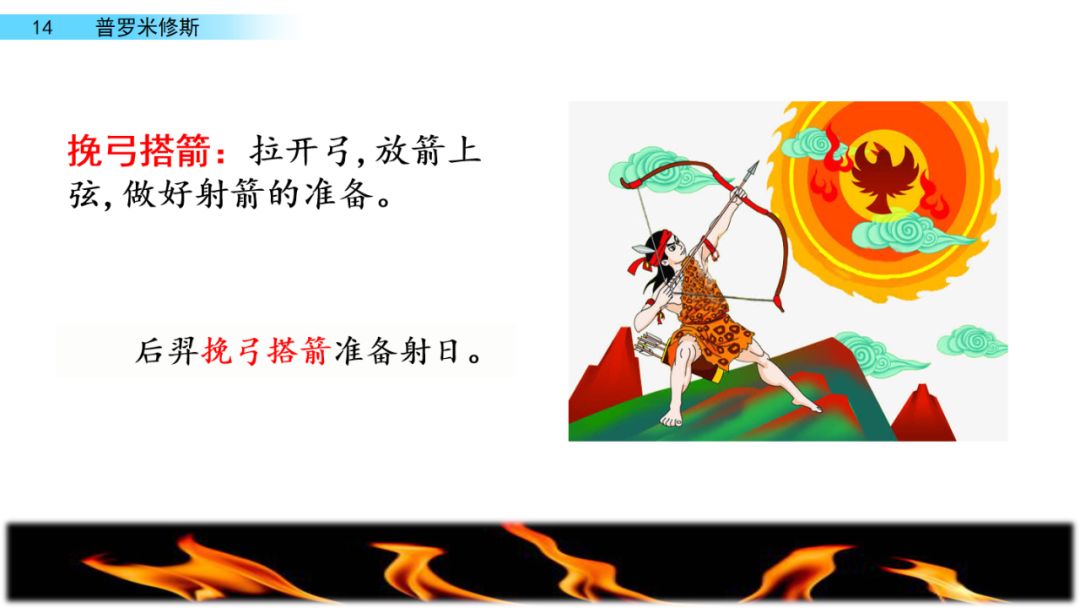 14 普罗米修斯

挽弓搭箭：拉开弓，放箭上弦，做好射箭的准备。

后羿挽弓搭箭准备射日。